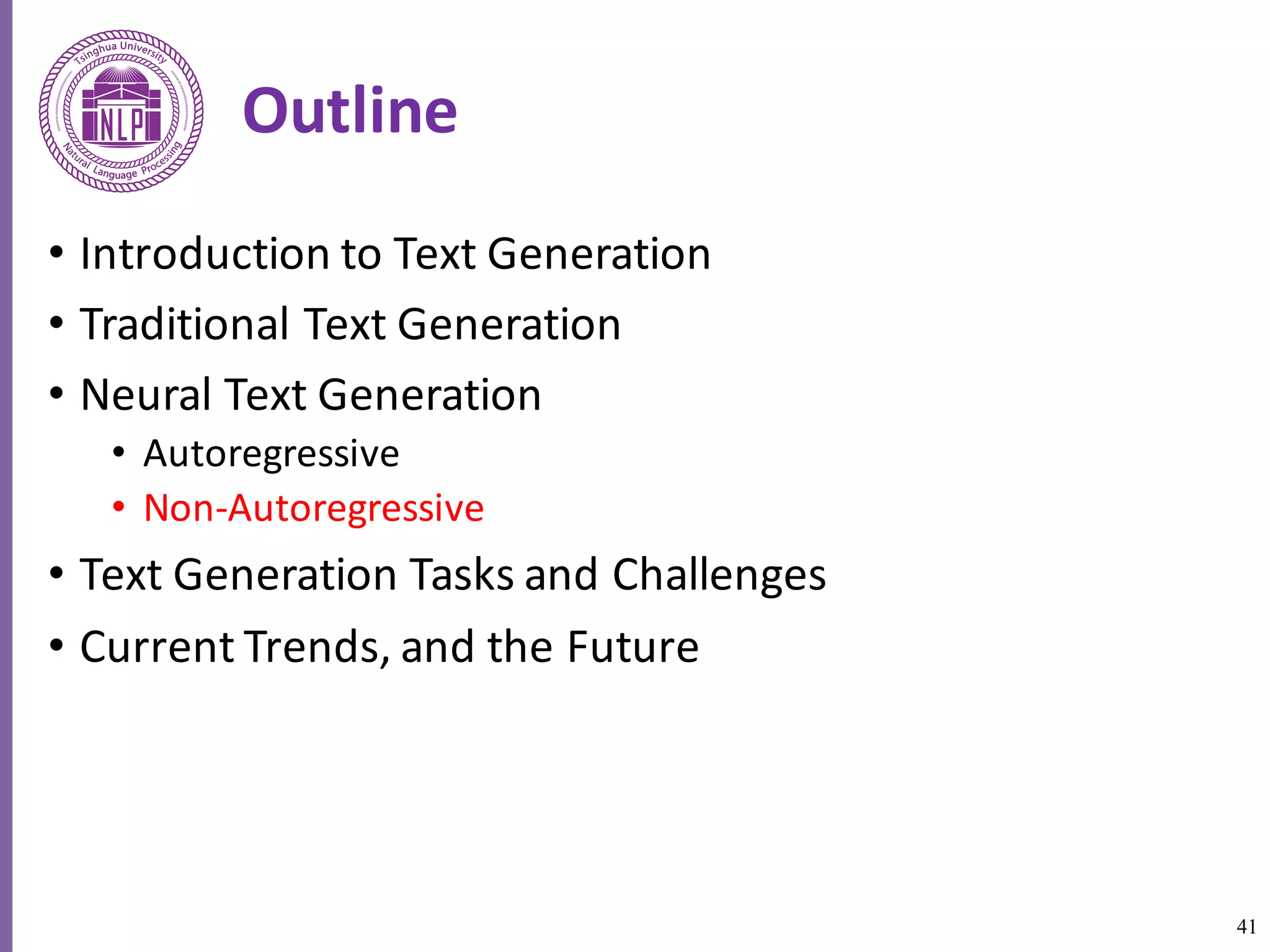 Tsinghua University
NLP
Natural Language Processing

Outline

• Introduction to Text Generation
• Traditional Text Generation
• Neural Text Generation
  • Autoregressive
  • Non-Autoregressive
• Text Generation Tasks and Challenges
• Current Trends, and the Future

41